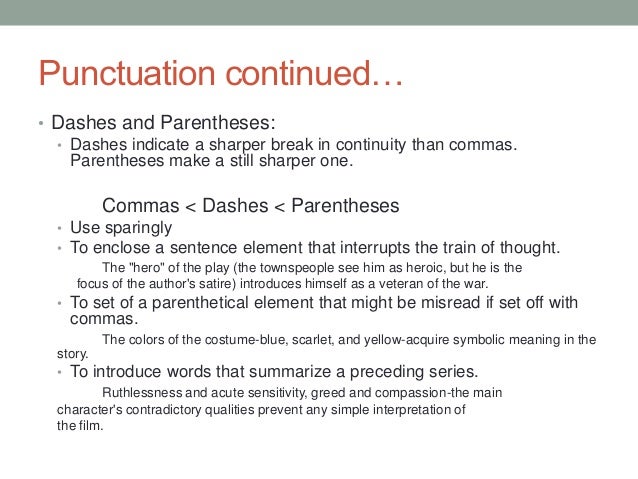 Punctuation continued…

• Dashes and Parentheses:

• Dashes indicate a sharper break in continuity than commas. Parentheses make a still sharper one.

Commas < Dashes < Parentheses

• Use sparingly

• To enclose a sentence element that interrupts the train of thought.

The "hero" of the play (the townspeople see him as heroic, but he is the focus of the author's satire) introduces himself as a veteran of the war.

• To set of a parenthetical element that might be misread if set off with commas.

The colors of the costume-blue, scarlet, and yellow-acquire symbolic meaning in the story.

• To introduce words that summarize a preceding series.

Ruthlessness and acute sensitivity, greed and compassion-the main character's contradictory qualities prevent any simple interpretation of the film.